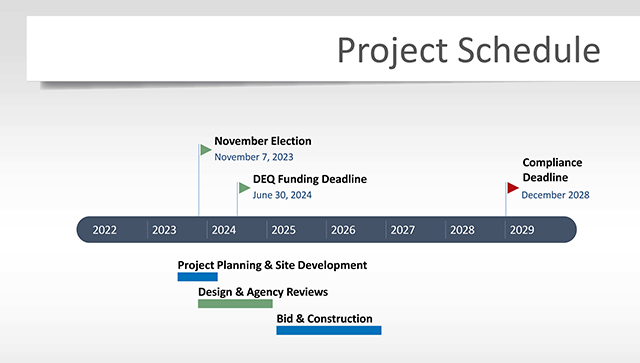 Project Schedule

November Election
November 7, 2023

DEQ Funding Deadline
June 30, 2024

Compliance Deadline
December 2028

2022 2023 2024 2025 2026 2027 2028 2029

Project Planning & Site Development

Design & Agency Reviews

Bid & Construction